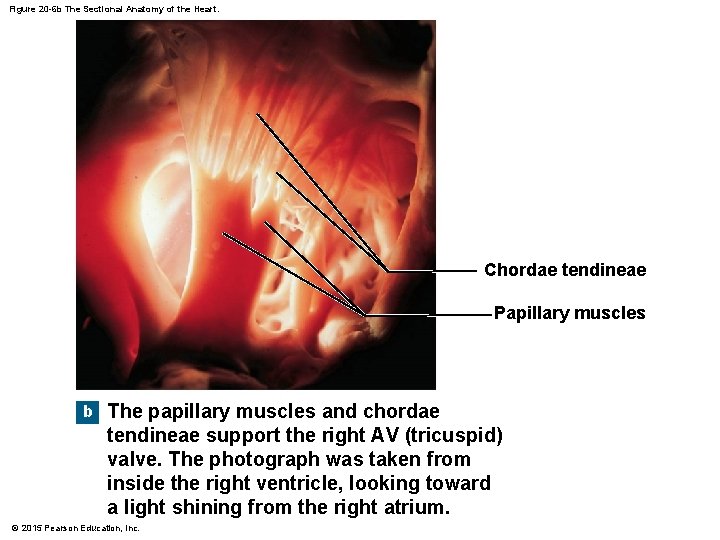 Figure 20-6b The Sectional Anatomy of the Heart.

Chordae tendineae

Papillary muscles

b The papillary muscles and chordae tendineae support the right AV (tricuspid) valve. The photograph was taken from inside the right ventricle, looking toward a light shining from the right atrium.

© 2015 Pearson Education, Inc.